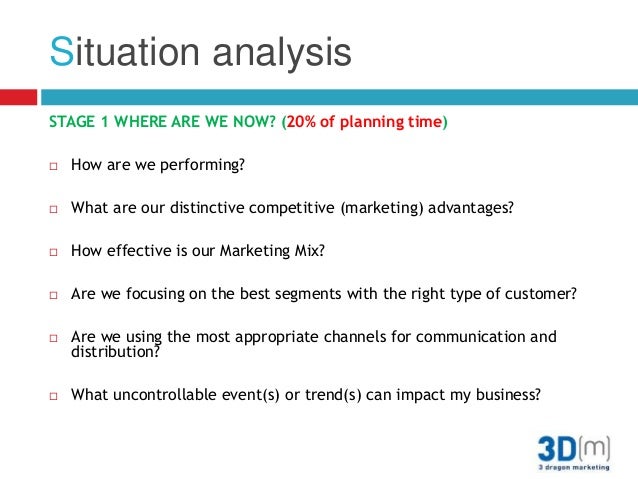 Situation analysis

STAGE 1 WHERE ARE WE NOW? (20% of planning time)

□ How are we performing?

□ What are our distinctive competitive (marketing) advantages?

□ How effective is our Marketing Mix?

□ Are we focusing on the best segments with the right type of customer?

□ Are we using the most appropriate channels for communication and distribution?

□ What uncontrollable event(s) or trend(s) can impact my business?

3D(m)
3 dragon marketing